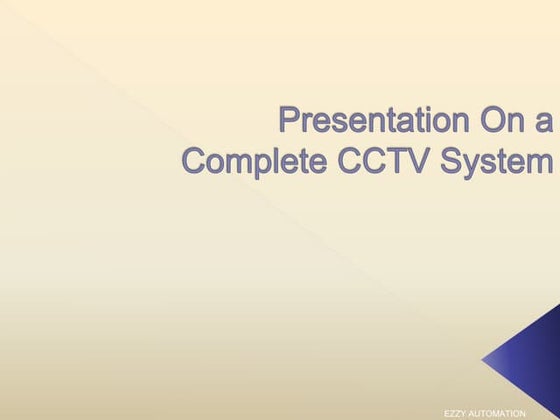 Presentation On a Complete CCTV System

EZZY AUTOMATION